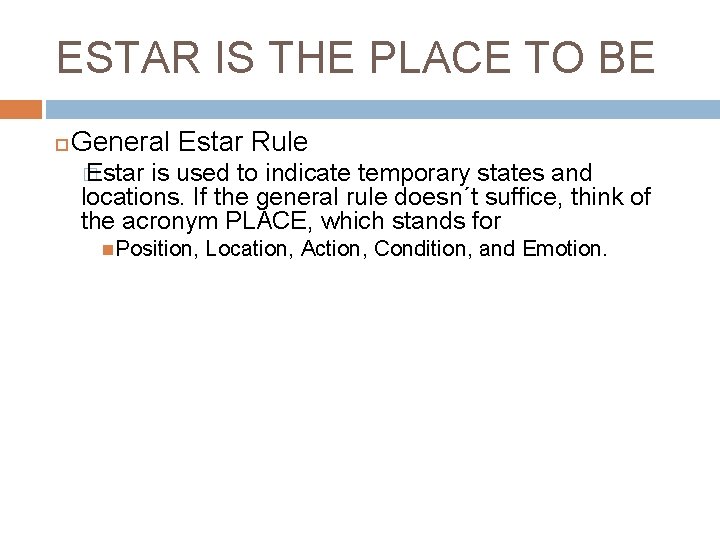 ESTAR IS THE PLACE TO BE

General Estar Rule

Estar is used to indicate temporary states and locations. If the general rule doesn´t suffice, think of the acronym PLACE, which stands for

Position, Location, Action, Condition, and Emotion.